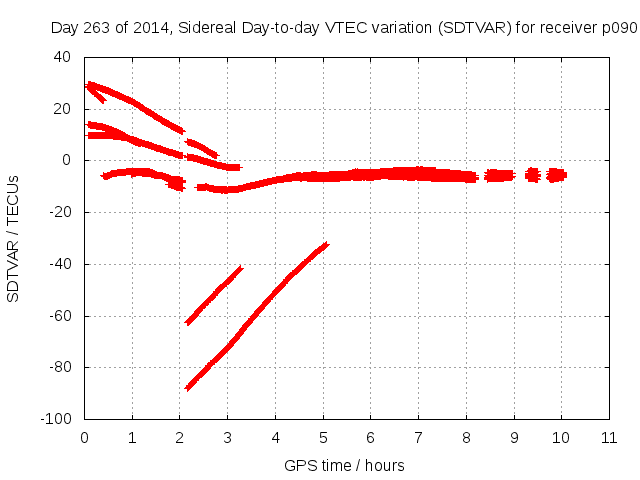 Day 263 of 2014, Sidereal Day-to-day VTEC variation (SDTVAR) for receiver p090

SDTVAR / TECUs

40
20
0
-20
-40
-60
-80
-100

0 1 2 3 4 5 6 7 8 9 10 11

GPS time / hours